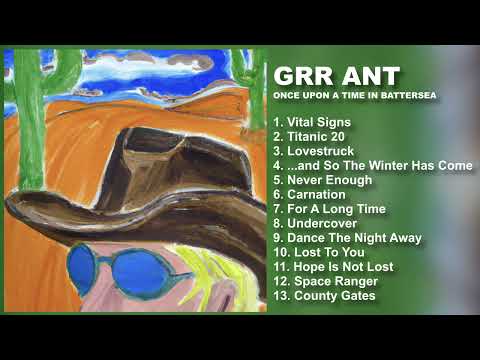 GRR ANT
ONCE UPON A TIME IN BATTERSEA

1. Vital Signs
2. Titanic 20
3. Lovestruck
4. ...and So The Winter Has Come
5. Never Enough
6. Carnation
7. For A Long Time
8. Undercover
9. Dance The Night Away
10. Lost To You
11. Hope Is Not Lost
12. Space Ranger
13. County Gates